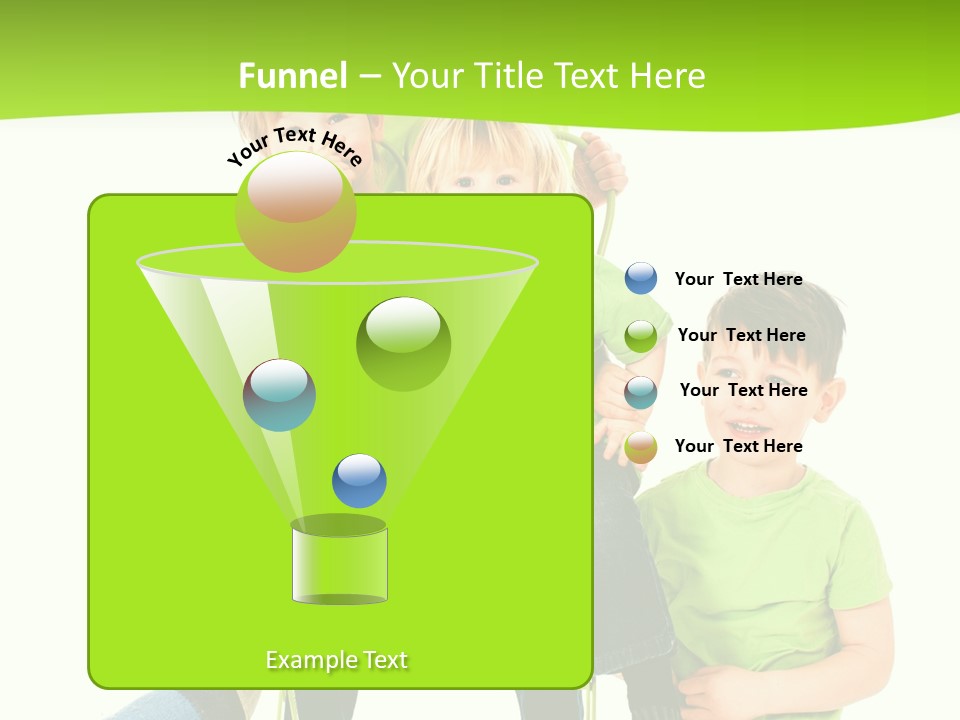 Funnel – Your Title Text Here

Your Text Here

Your Text Here

Your Text Here

Your Text Here

Your Text Here

Example Text